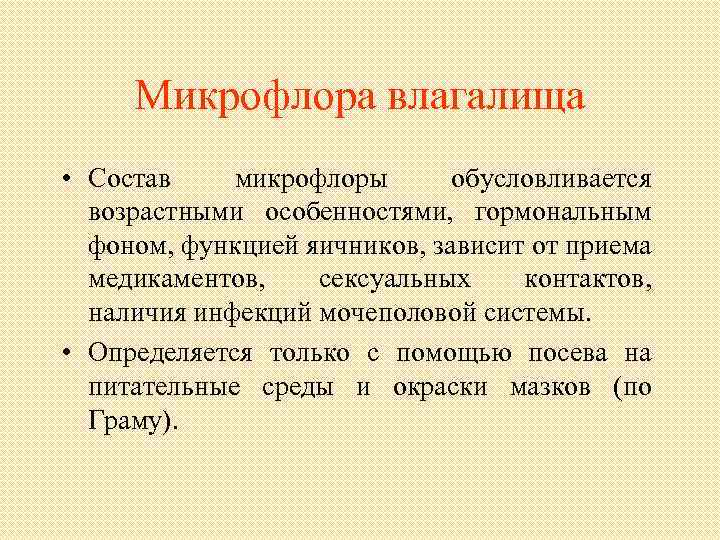 Микрофлора влагалища

• Состав микрофлоры обусловливается возрастными особенностями, гормональным фоном, функцией яичников, зависит от приема медикаментов, сексуальных контактов, наличия инфекций мочеполовой системы.

• Определяется только с помощью посева на питательные среды и окраски мазков (по Граму).